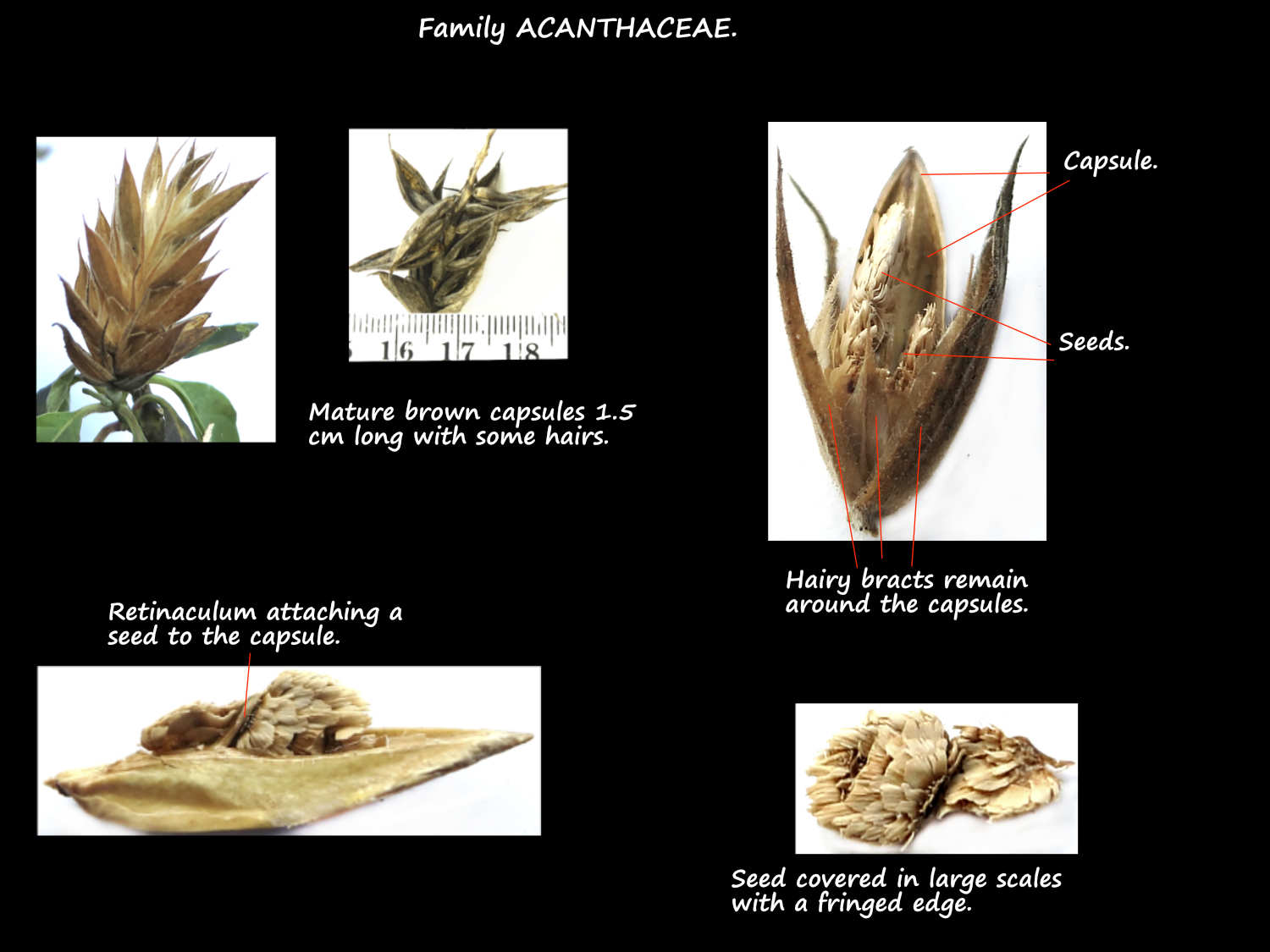 Family ACANTHACEAE.

16 17 18

Mature brown capsules 1.5 cm long with some hairs.

Capsule.

Seeds.

Hairy bracts remain around the capsules.

Retinaculum attaching a seed to the capsule.

Seed covered in large scales with a fringed edge.